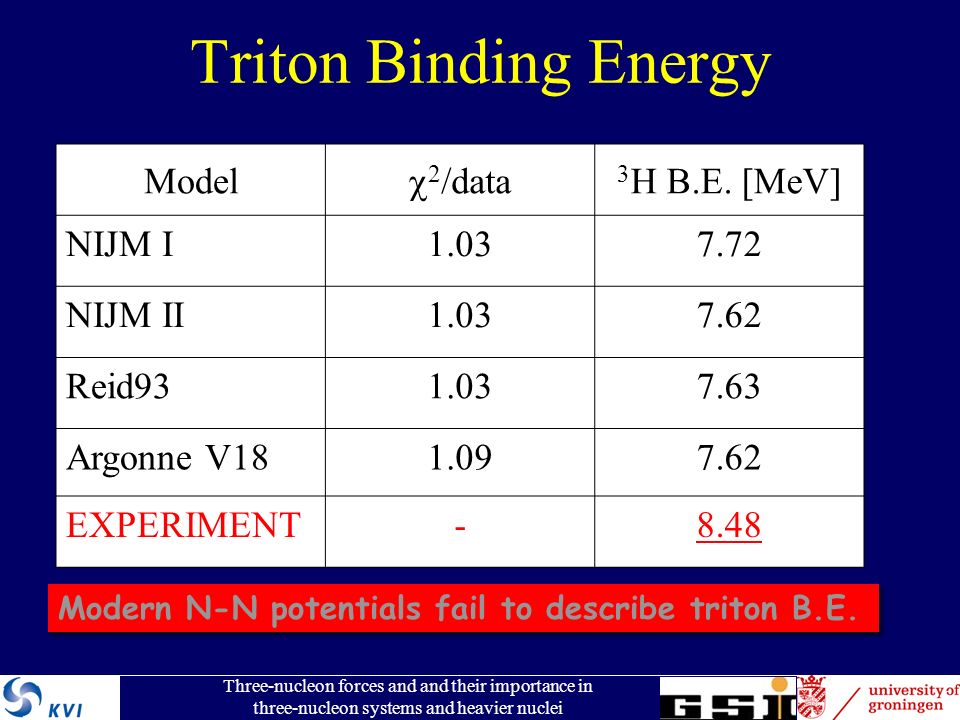 Triton Binding Energy

| Model | $\chi^2$/data | $^3$H B.E. [MeV] |
|---|---|---|
| NIJM I | 1.03 | 7.72 |
| NIJM II | 1.03 | 7.62 |
| Reid93 | 1.03 | 7.63 |
| Argonne V18 | 1.09 | 7.62 |
| EXPERIMENT | - | 8.48 |

Modern N-N potentials fail to describe triton B.E.

KVI

Three-nucleon forces and and their importance in three-nucleon systems and heavier nuclei

GSI

university of groningen